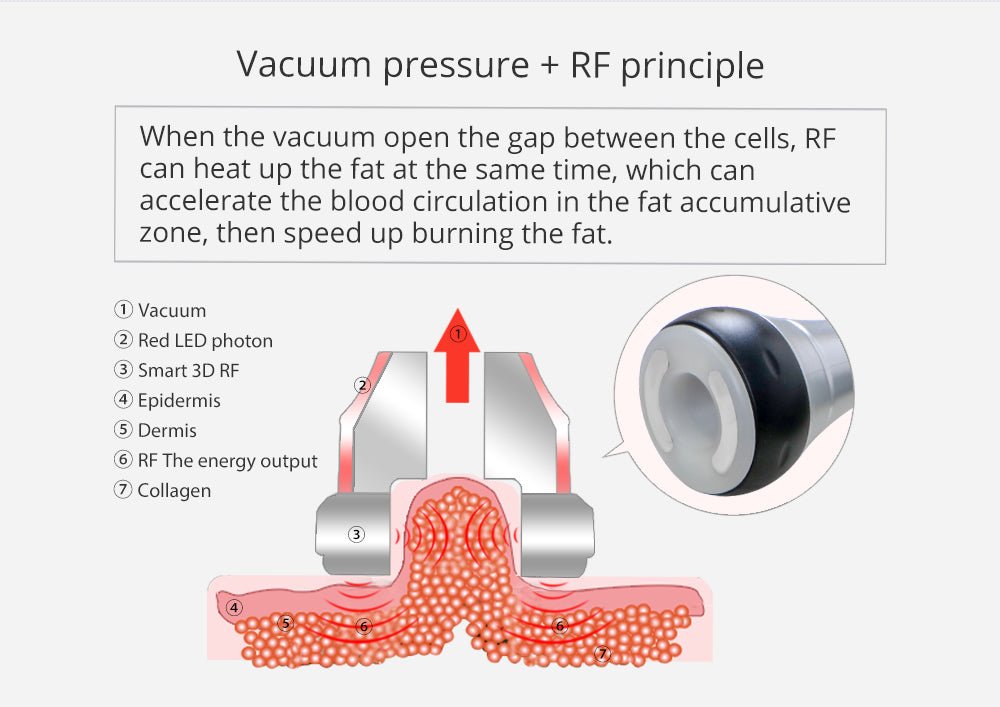 Vacuum pressure + RF principle

When the vacuum open the gap between the cells, RF can heat up the fat at the same time, which can accelerate the blood circulation in the fat accumulative zone, then speed up burning the fat.

① Vacuum
② Red LED photon
③ Smart 3D RF
④ Epidermis
⑤ Dermis
⑥ RF The energy output
⑦ Collagen

①
②
③
④
⑤
⑥
⑥
⑦